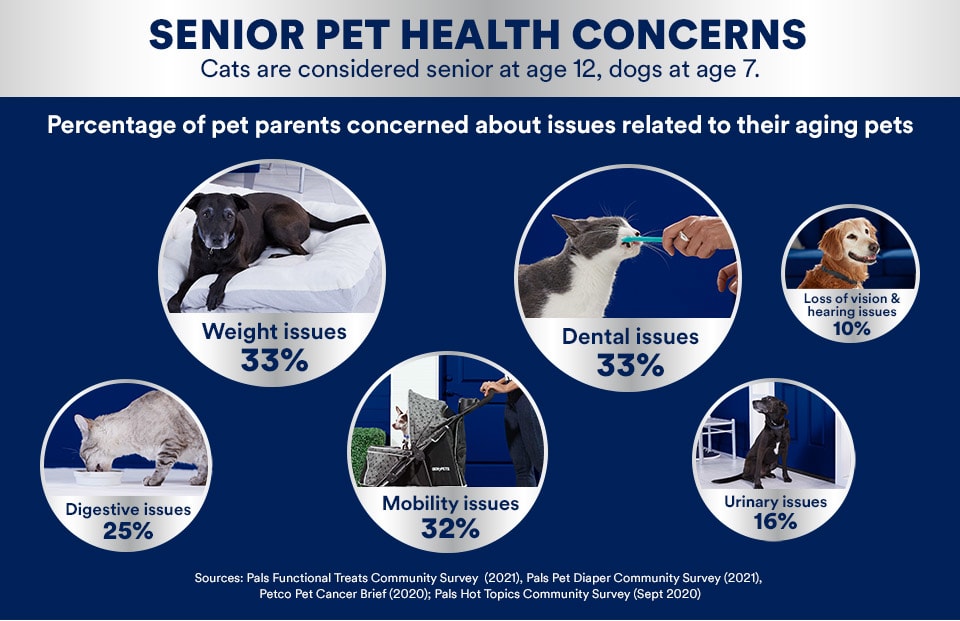 SENIOR PET HEALTH CONCERNS
Cats are considered senior at age 12, dogs at age 7.

Percentage of pet parents concerned about issues related to their aging pets

Weight issues
33%

Dental issues
33%

Loss of vision & hearing issues
10%

Digestive issues
25%

Mobility issues
32%

Urinary issues
16%

Sources: Pals Functional Treats Community Survey (2021), Pals Pet Diaper Community Survey (2021), Petco Pet Cancer Brief (2020); Pals Hot Topics Community Survey (Sept 2020)